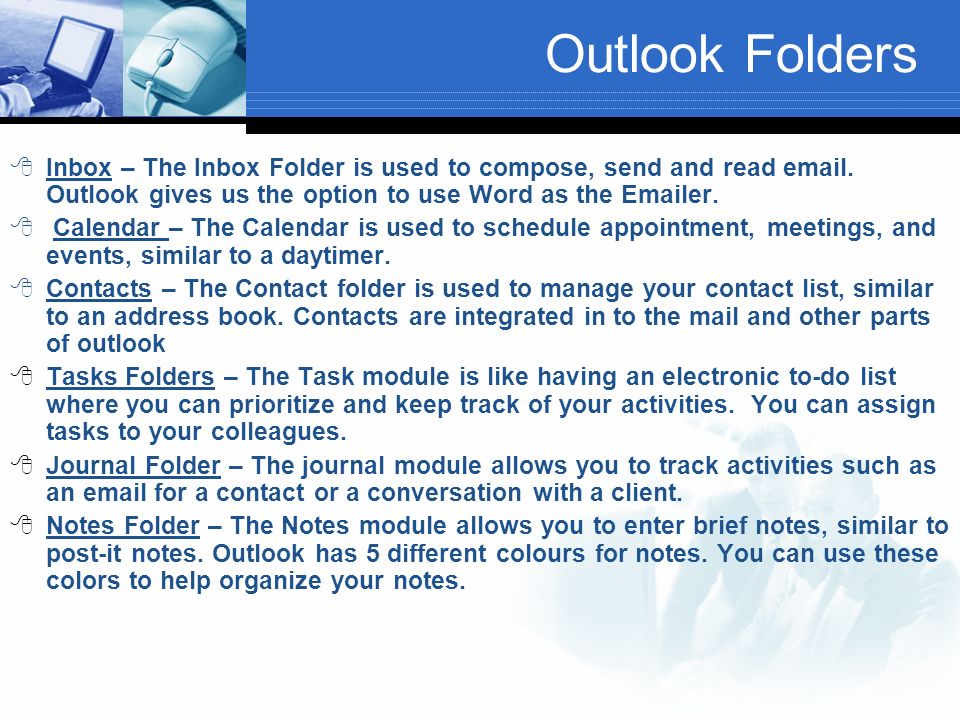 Outlook Folders

Inbox – The Inbox Folder is used to compose, send and read email. Outlook gives us the option to use Word as the Emailer.

Calendar – The Calendar is used to schedule appointment, meetings, and events, similar to a daytimer.

Contacts – The Contact folder is used to manage your contact list, similar to an address book. Contacts are integrated in to the mail and other parts of outlook

Tasks Folders – The Task module is like having an electronic to-do list where you can prioritize and keep track of your activities. You can assign tasks to your colleagues.

Journal Folder – The journal module allows you to track activities such as an email for a contact or a conversation with a client.

Notes Folder – The Notes module allows you to enter brief notes, similar to post-it notes. Outlook has 5 different colours for notes. You can use these colors to help organize your notes.